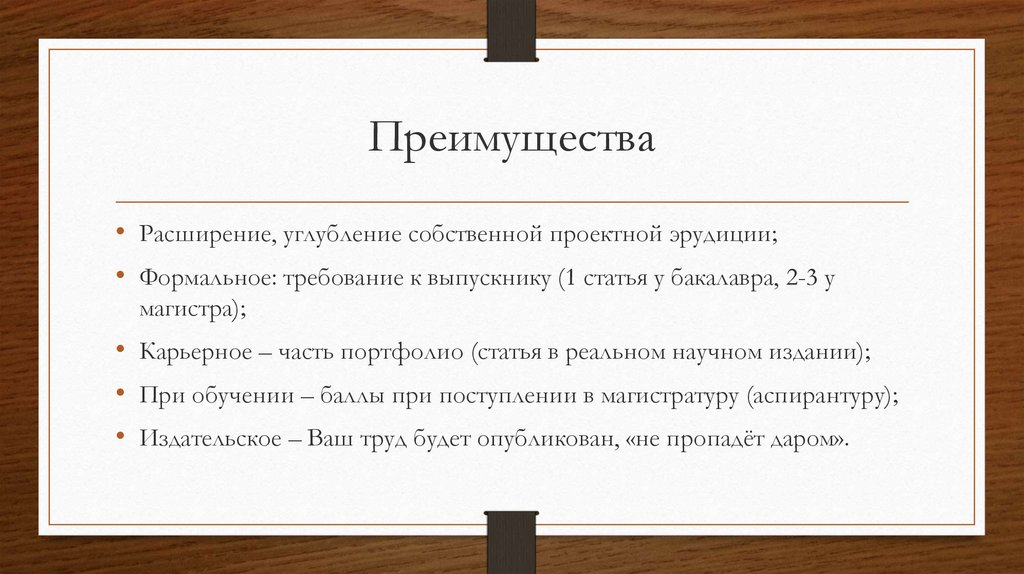 Преимущества

• Расширение, углубление собственной проектной эрудиции;
• Формальное: требование к выпускнику (1 статья у бакалавра, 2-3 у магистра);
• Карьерное – часть портфолио (статья в реальном научном издании);
• При обучении – баллы при поступлении в магистратуру (аспирантуру);
• Издательское – Ваш труд будет опубликован, «не пропадёт даром».